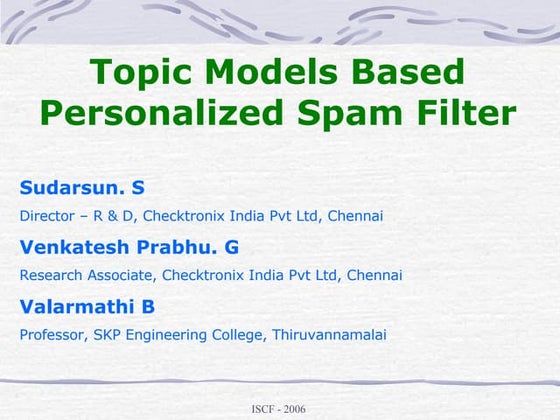 Topic Models Based Personalized Spam Filter

Sudarsun. S

Director – R & D, Checktronix India Pvt Ltd, Chennai

Venkatesh Prabhu. G

Research Associate, Checktronix India Pvt Ltd, Chennai

Valarmathi B

Professor, SKP Engineering College, Thiruvannamalai

ISCF - 2006